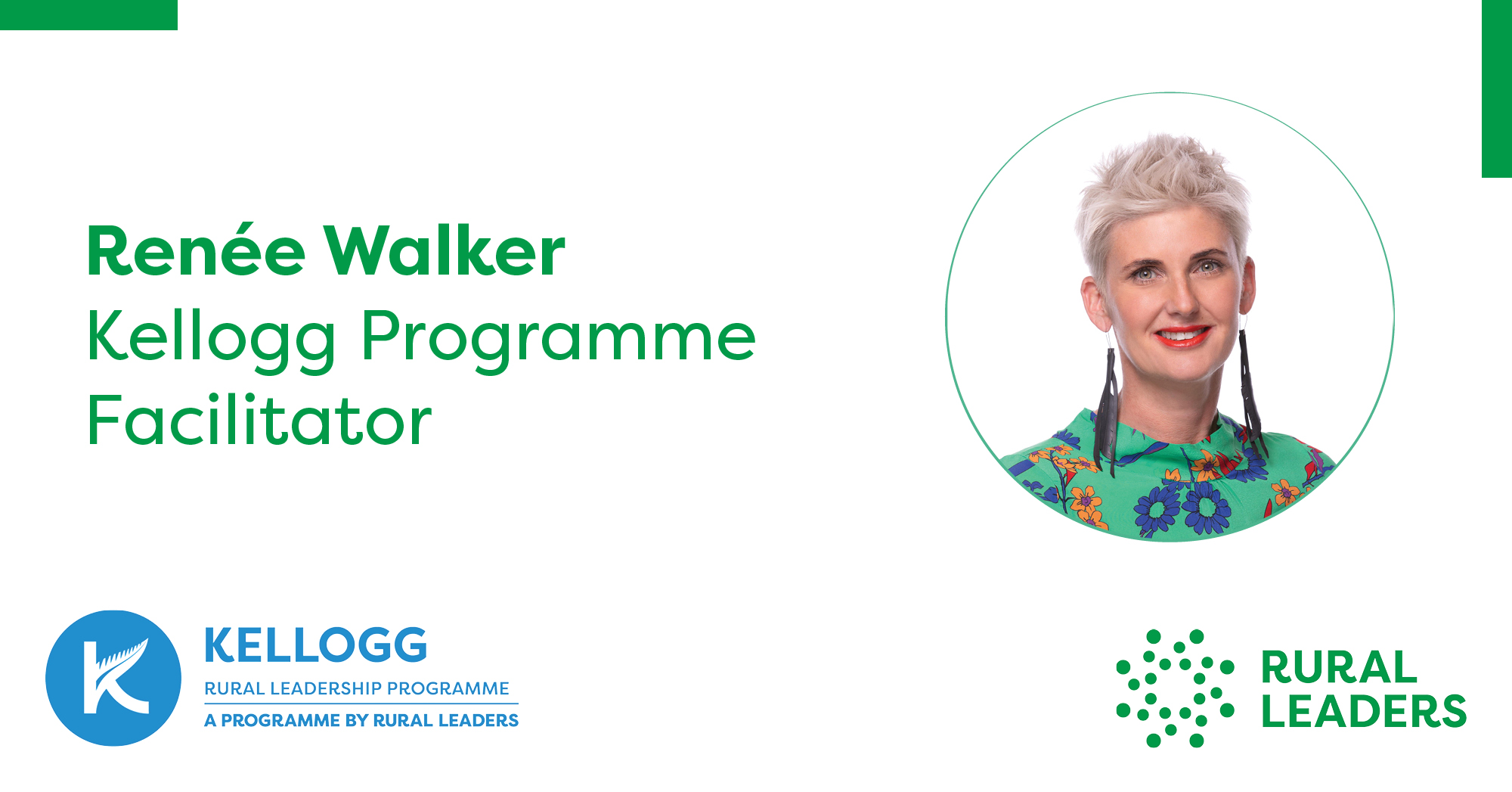 Renée Walker
Kellogg Programme Facilitator

K

KELLOGG
RURAL LEADERSHIP PROGRAMME
A PROGRAMME BY RURAL LEADERS

RURAL LEADERS